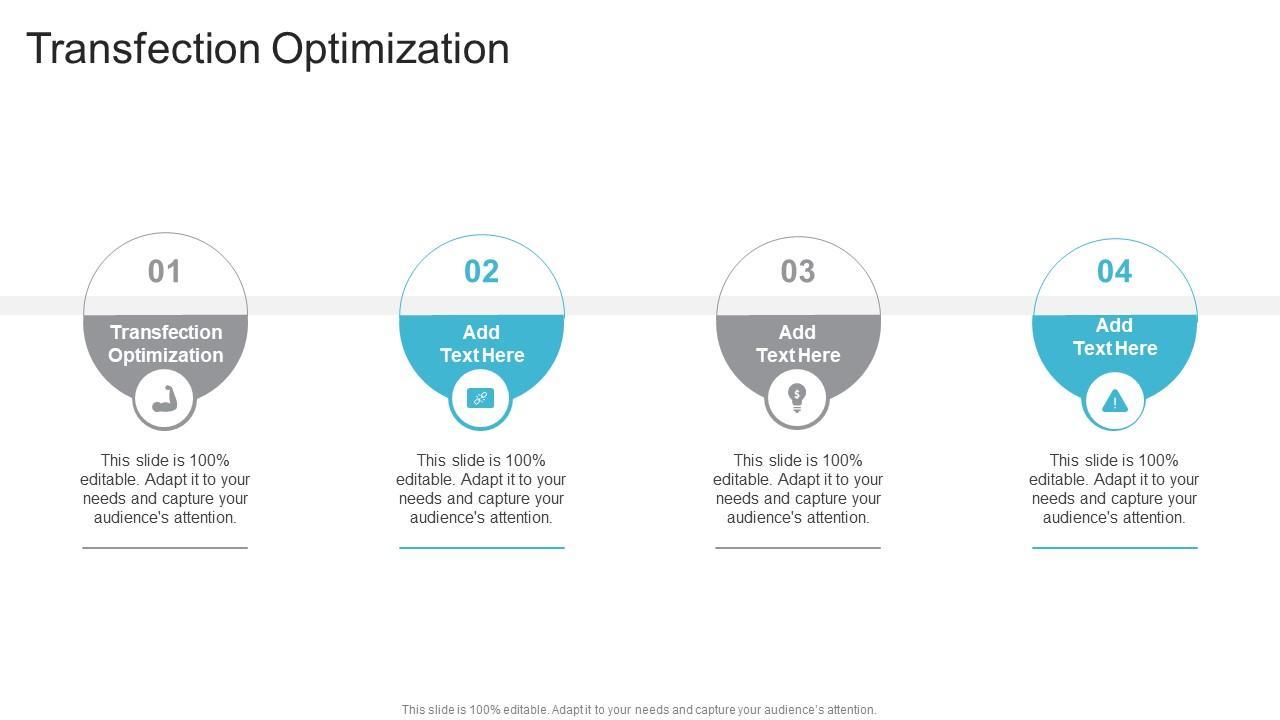 Transfection Optimization

01

Transfection Optimization

This slide is 100% editable. Adapt it to your needs and capture your audience's attention.

02

Add Text Here

This slide is 100% editable. Adapt it to your needs and capture your audience's attention.

03

Add Text Here

This slide is 100% editable. Adapt it to your needs and capture your audience's attention.

04

Add Text Here

This slide is 100% editable. Adapt it to your needs and capture your audience's attention.

This slide is 100% editable. Adapt it to your needs and capture your audience's attention.